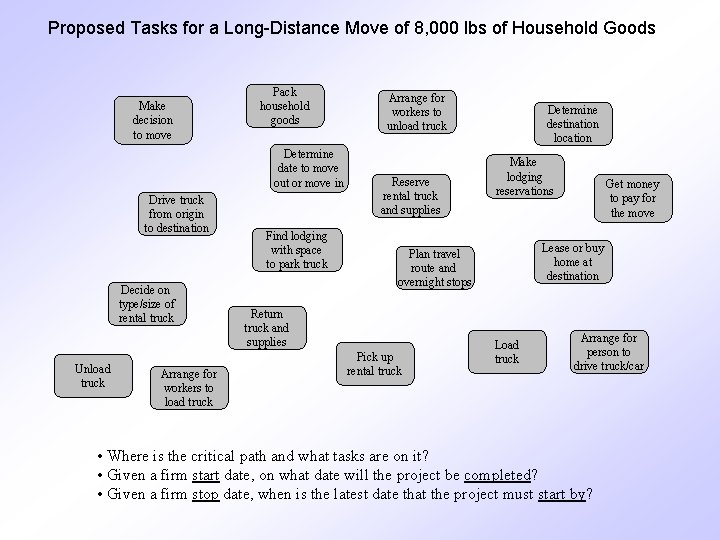 Proposed Tasks for a Long-Distance Move of 8,000 lbs of Household Goods

Make decision to move

Pack household goods

Arrange for workers to unload truck

Determine destination location

Determine date to move out or move in

Make lodging reservations

Reserve rental truck and supplies

Get money to pay for the move

Drive truck from origin to destination

Find lodging with space to park truck

Plan travel route and overnight stops

Lease or buy home at destination

Decide on type/size of rental truck

Return truck and supplies

Load truck

Arrange for person to drive truck/car

Pick up rental truck

Unload truck

Arrange for workers to load truck

• Where is the critical path and what tasks are on it?
• Given a firm start date, on what date will the project be completed?
• Given a firm stop date, when is the latest date that the project must start by?